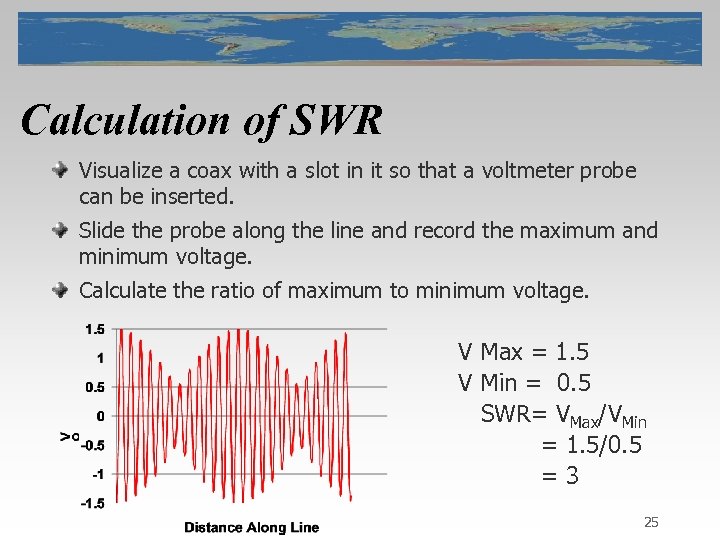 Calculation of SWR

Visualize a coax with a slot in it so that a voltmeter probe can be inserted.

Slide the probe along the line and record the maximum and minimum voltage.

Calculate the ratio of maximum to minimum voltage.

1.5
1
0.5
0
-0.5
-1
-1.5
Vo
Distance Along Line

V Max = 1.5
V Min = 0.5
SWR= $V_{Max}/V_{Min}$
= 1.5/0.5
= 3

25